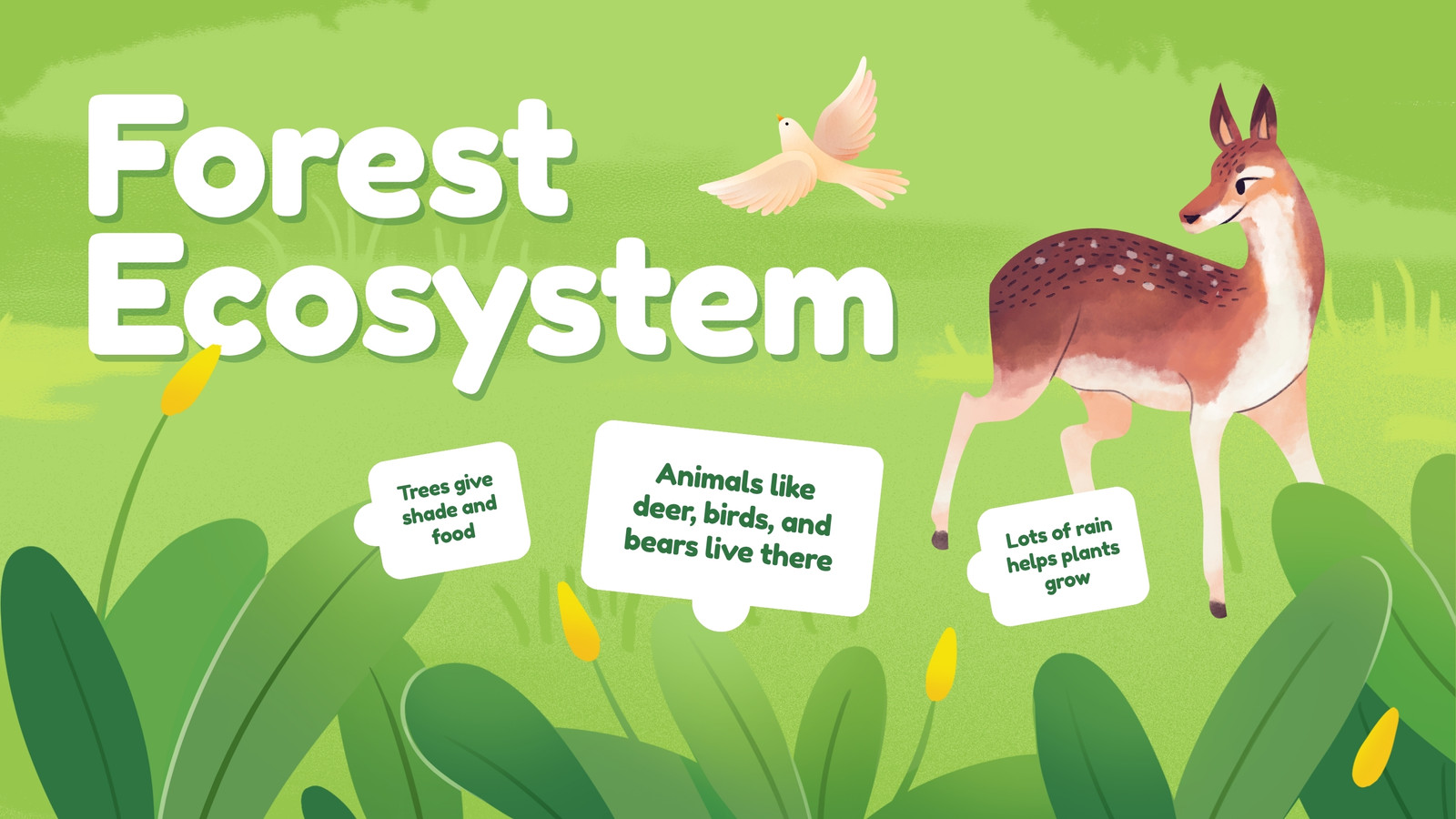 Forest Ecosystem

Trees give shade and food

Animals like deer, birds, and bears live there

Lots of rain helps plants grow